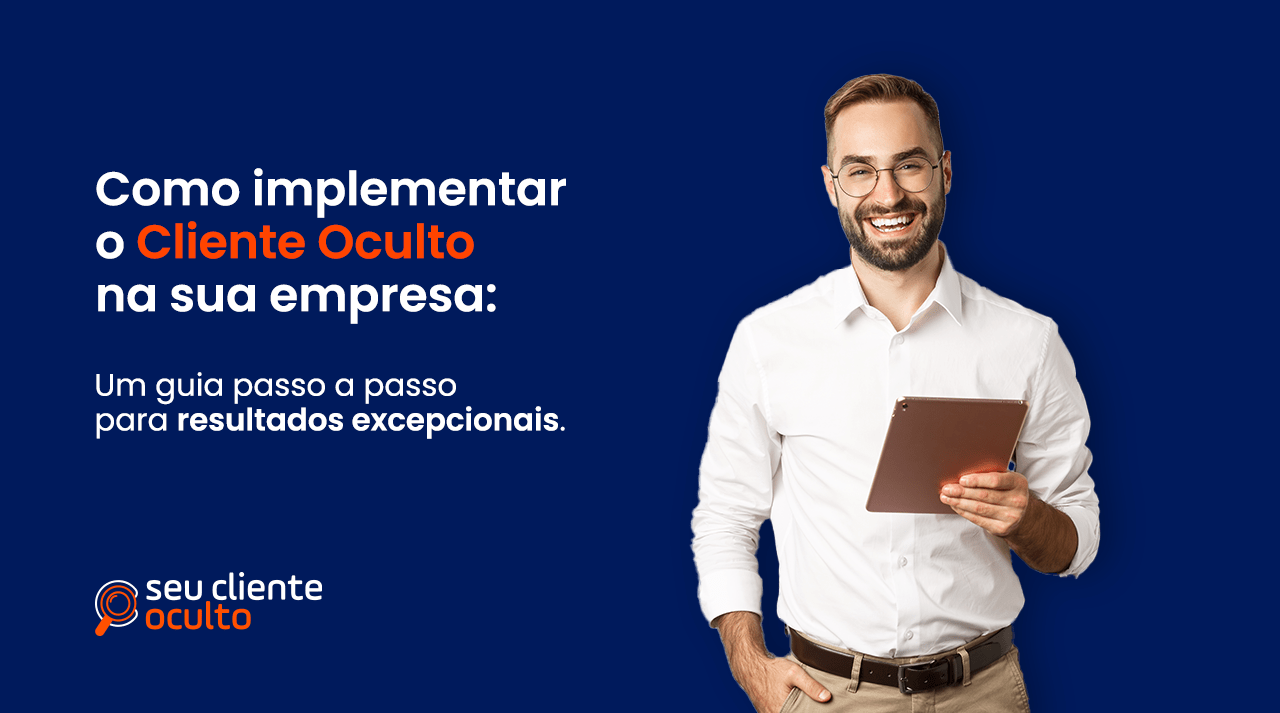 Como implementar o Cliente Oculto na sua empresa:

Um guia passo a passo para resultados excepcionais.

seu cliente oculto